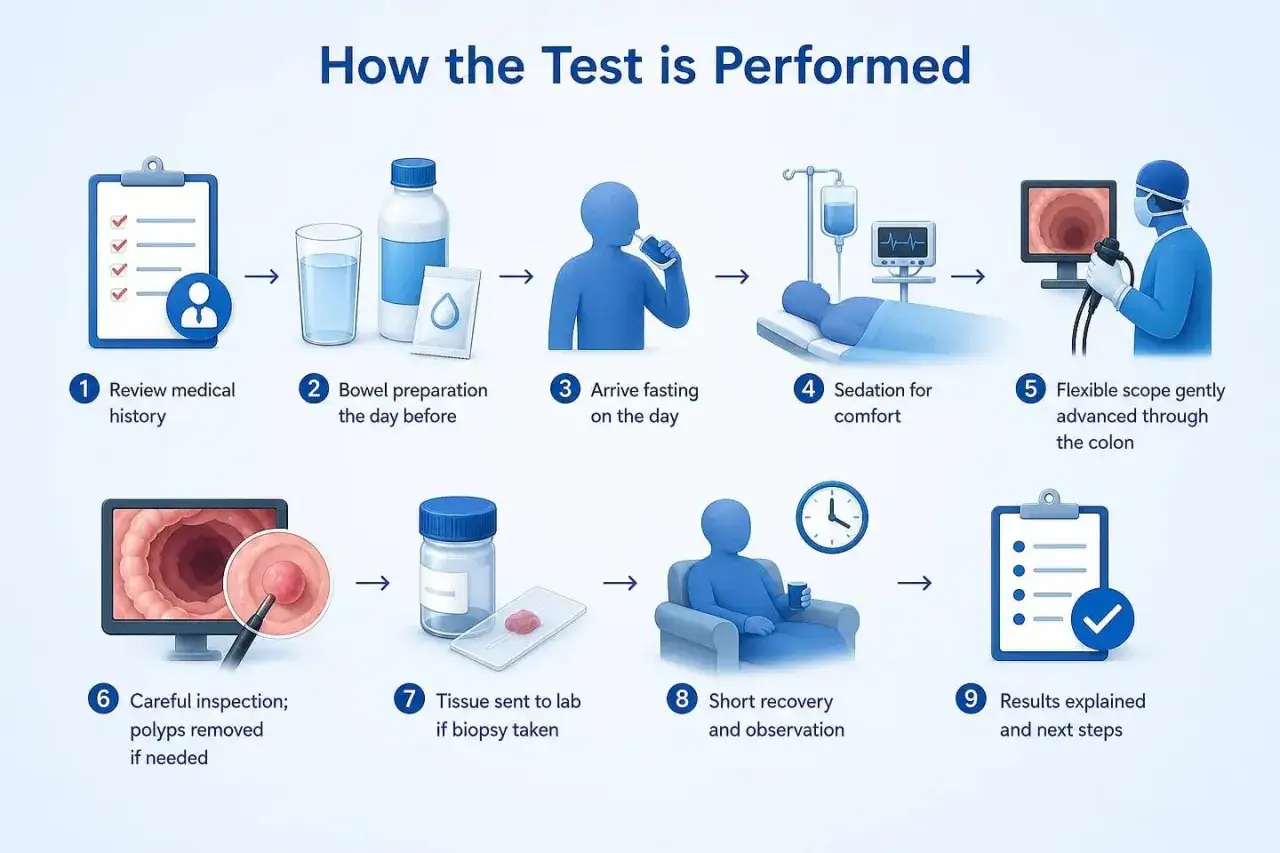 How the Test is Performed

1 Review medical history

2 Bowel preparation the day before

3 Arrive fasting on the day

4 Sedation for comfort

5 Flexible scope gently advanced through the colon

6 Careful inspection; polyps removed if needed

7 Tissue sent to lab if biopsy taken

8 Short recovery and observation

9 Results explained and next steps